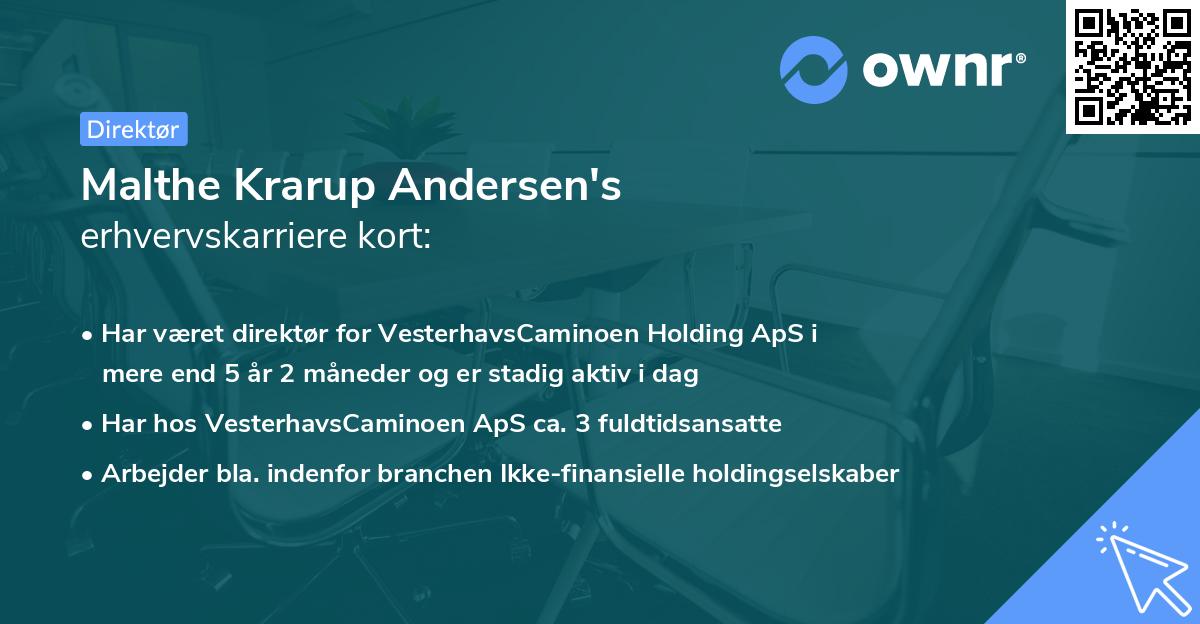 ownr®

Direktør

Malthe Krarup Andersen's
erhvervskarriere kort:

• Har været direktør for VesterhavsCaminoen Holding ApS i mere end 5 år 2 måneder og er stadig aktiv i dag
• Har hos VesterhavsCaminoen ApS ca. 3 fuldtidsansatte
• Arbejder bla. indenfor branchen Ikke-finansielle holdingselskaber